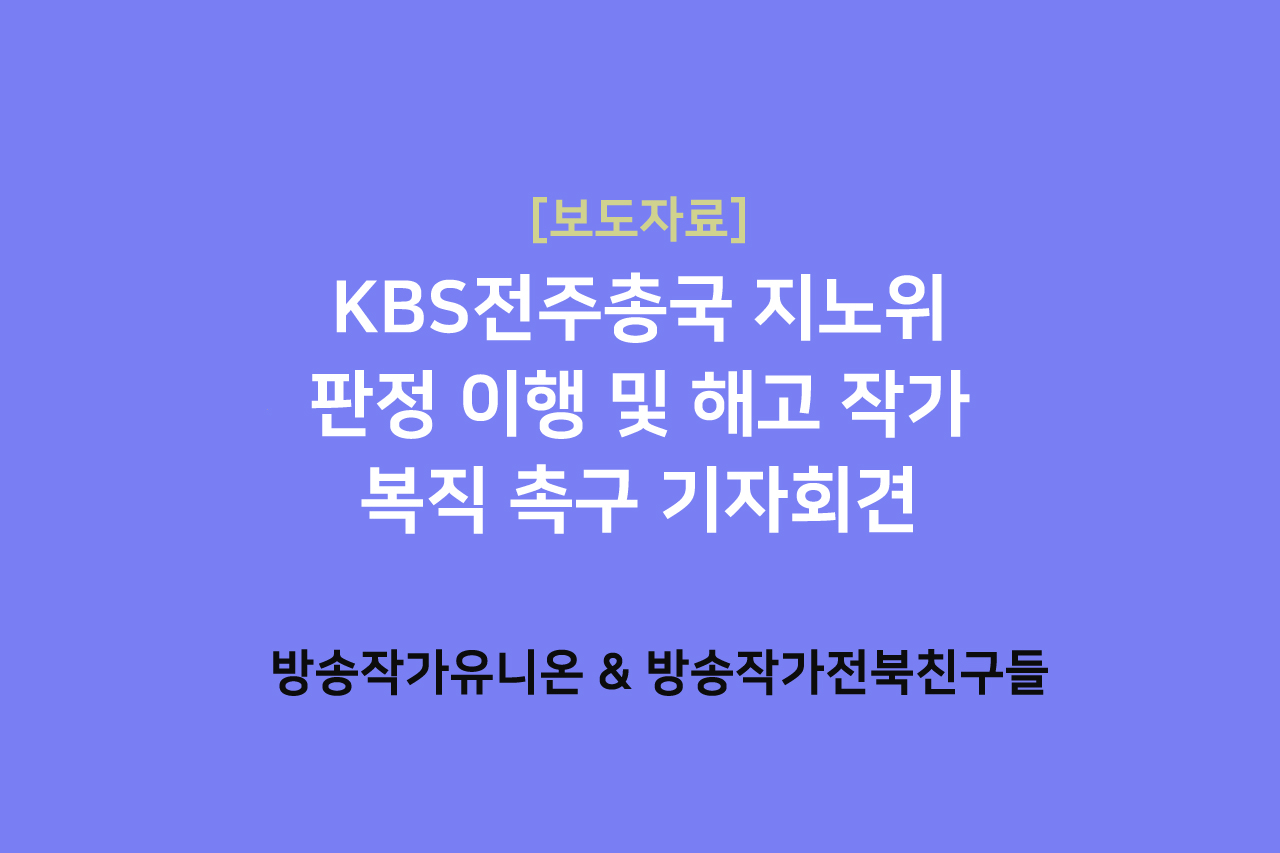 [보도자료]

KBS전주총국 지노위 판정 이행 및 해고 작가 복직 촉구 기자회견

방송작가유니온 & 방송작가전북친구들